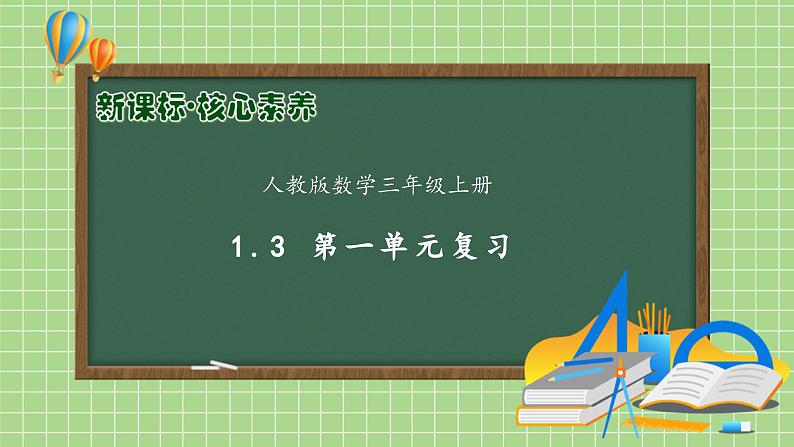 新课标·核心素养

人教版数学三年级上册

1.3 第一单元复习